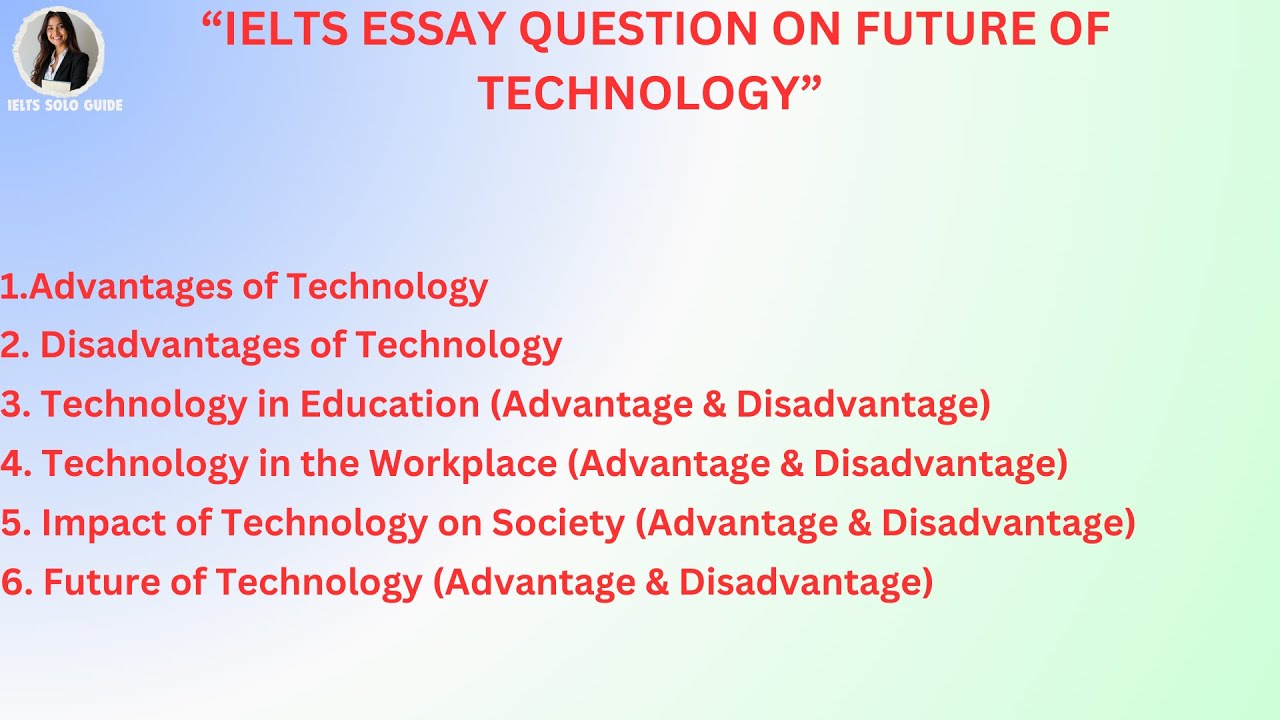 IELTS SOLO GUIDE

“IELTS ESSAY QUESTION ON FUTURE OF TECHNOLOGY”

1.Advantages of Technology
2. Disadvantages of Technology
3. Technology in Education (Advantage & Disadvantage)
4. Technology in the Workplace (Advantage & Disadvantage)
5. Impact of Technology on Society (Advantage & Disadvantage)
6. Future of Technology (Advantage & Disadvantage)